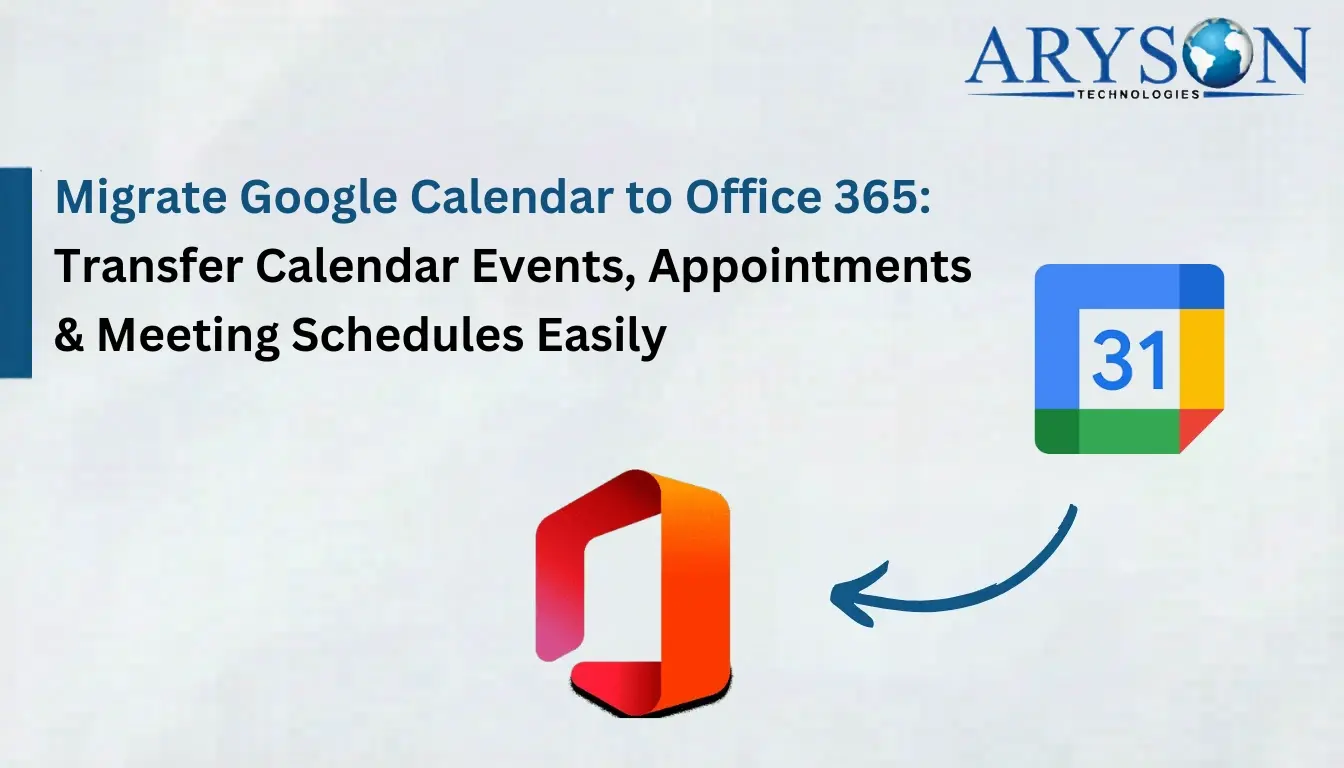 ARYSON
TECHNOLOGIES

Migrate Google Calendar to Office 365:
Transfer Calendar Events, Appointments & Meeting Schedules Easily

31